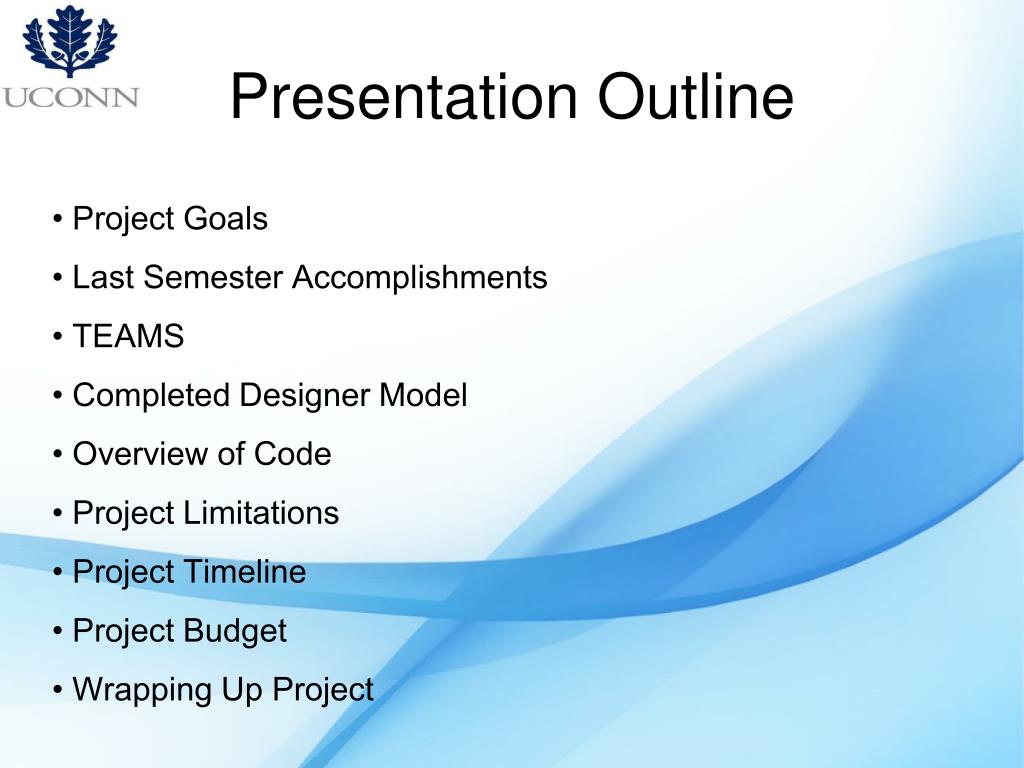 UCONN

Presentation Outline

• Project Goals

• Last Semester Accomplishments

• TEAMS

• Completed Designer Model

• Overview of Code

• Project Limitations

• Project Timeline

• Project Budget

• Wrapping Up Project